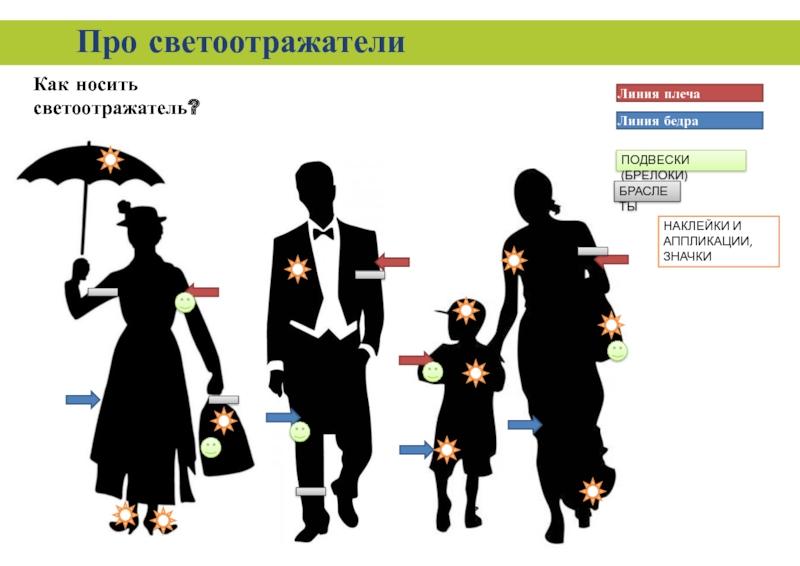 Про светоотражатели

Как носить светоотражатель?

Линия плеча

Линия бедра

ПОДВЕСКИ (БРЕЛОКИ)

БРАСЛЕТЫ

НАКЛЕЙКИ И АППЛИКАЦИИ, ЗНАЧКИ